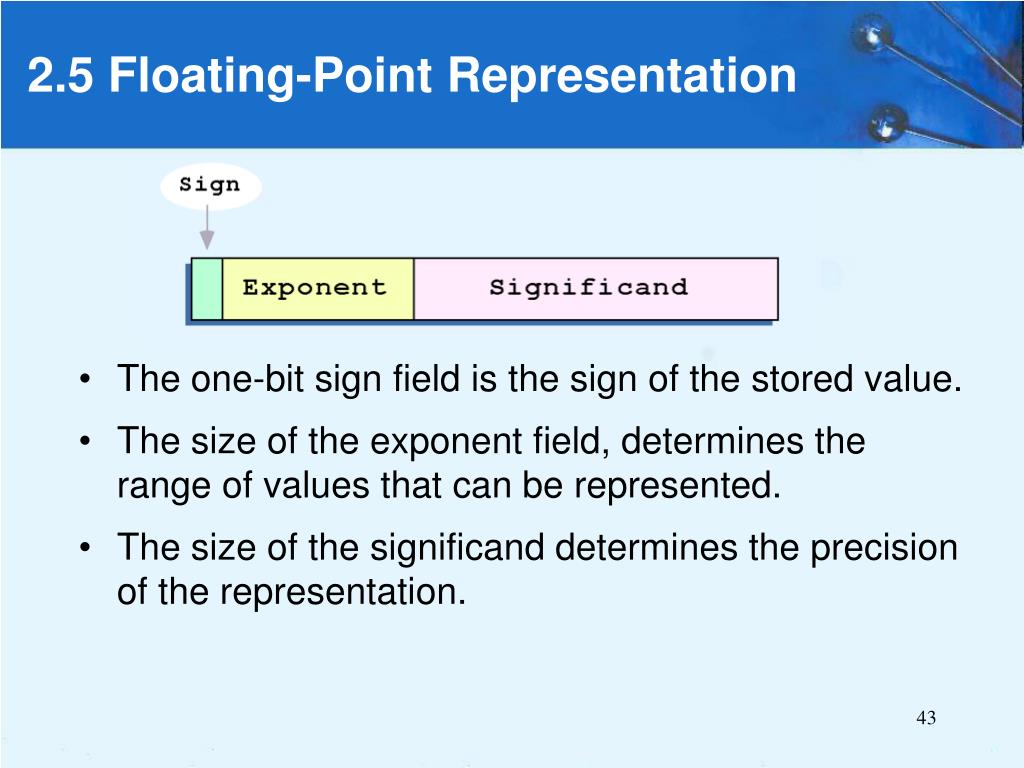 2.5 Floating-Point Representation

Sign

Exponent

Significand

• The one-bit sign field is the sign of the stored value.
• The size of the exponent field, determines the range of values that can be represented.
• The size of the significand determines the precision of the representation.

43